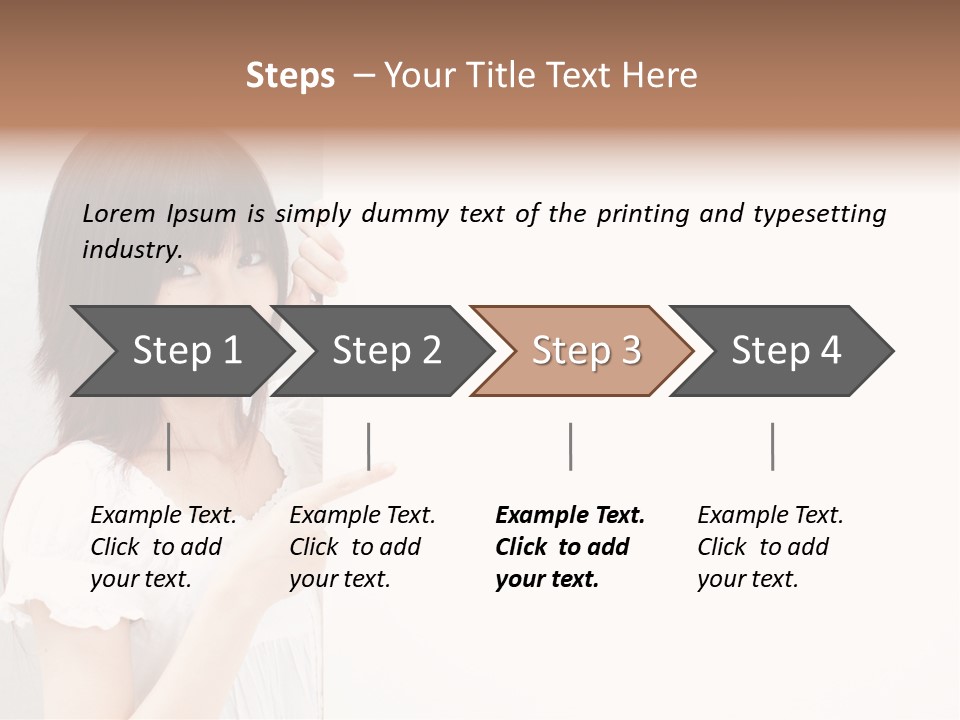 Steps – Your Title Text Here

Lorem Ipsum is simply dummy text of the printing and typesetting industry.

Step 1

Step 2

Step 3

Step 4

Example Text. Click to add your text.

Example Text. Click to add your text.

Example Text. Click to add your text.

Example Text. Click to add your text.